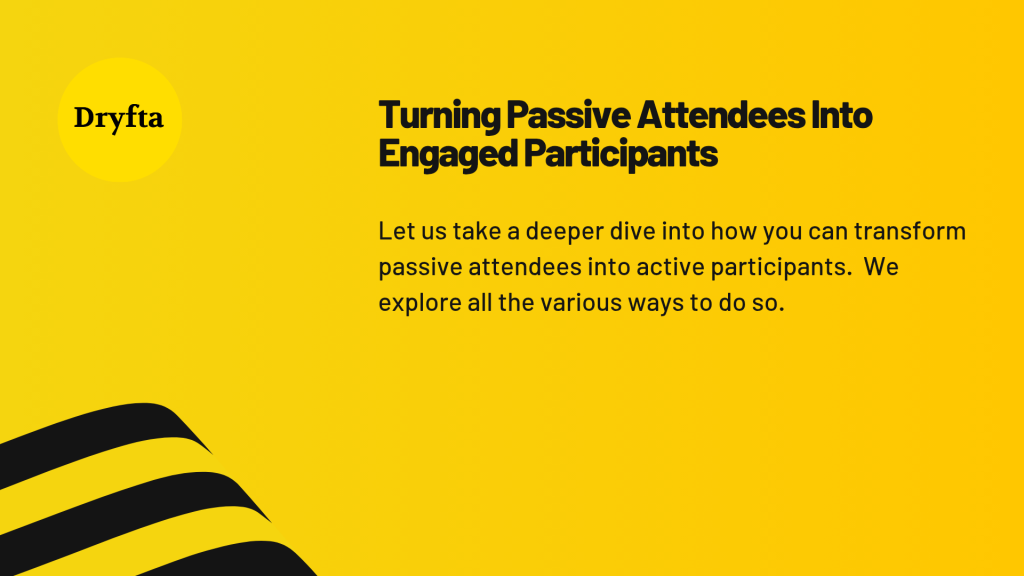 Dryfta

Turning Passive Attendees Into Engaged Participants

Let us take a deeper dive into how you can transform passive attendees into active participants. We explore all the various ways to do so.